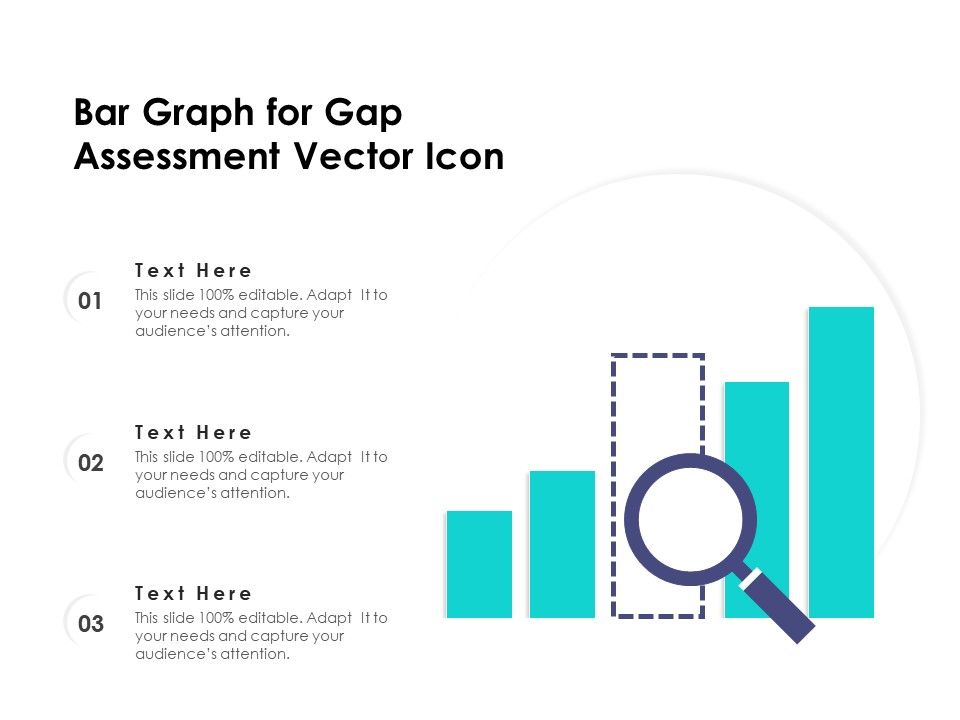 Bar Graph for Gap Assessment Vector Icon

01
Text Here
This slide 100% editable. Adapt It to your needs and capture your audience's attention.

02
Text Here
This slide 100% editable. Adapt It to your needs and capture your audience's attention.

03
Text Here
This slide 100% editable. Adapt It to your needs and capture your audience's attention.